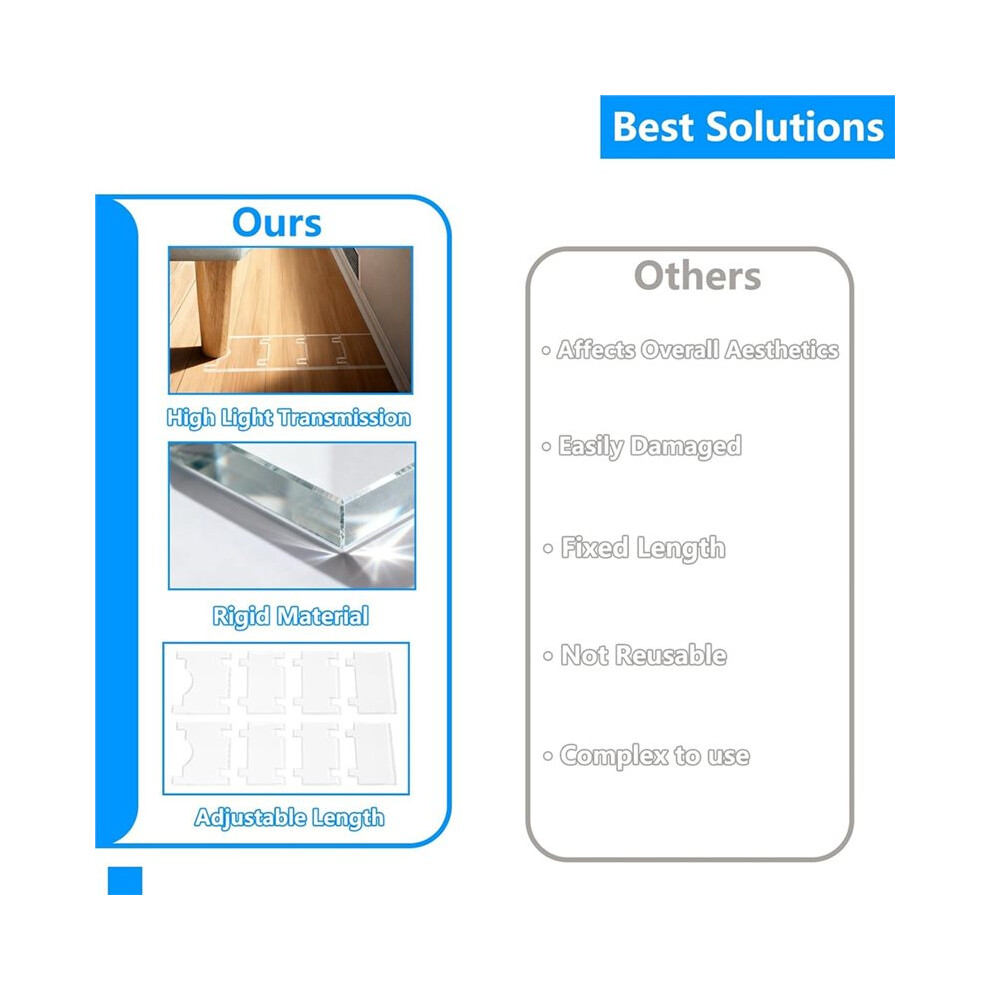 Best Solutions

Ours

High Light Transmission

Rigid Material

Adjustable Length

Others

• Affects Overall Aesthetics

• Easily Damaged

• Fixed Length

• Not Reusable

• Complex to use